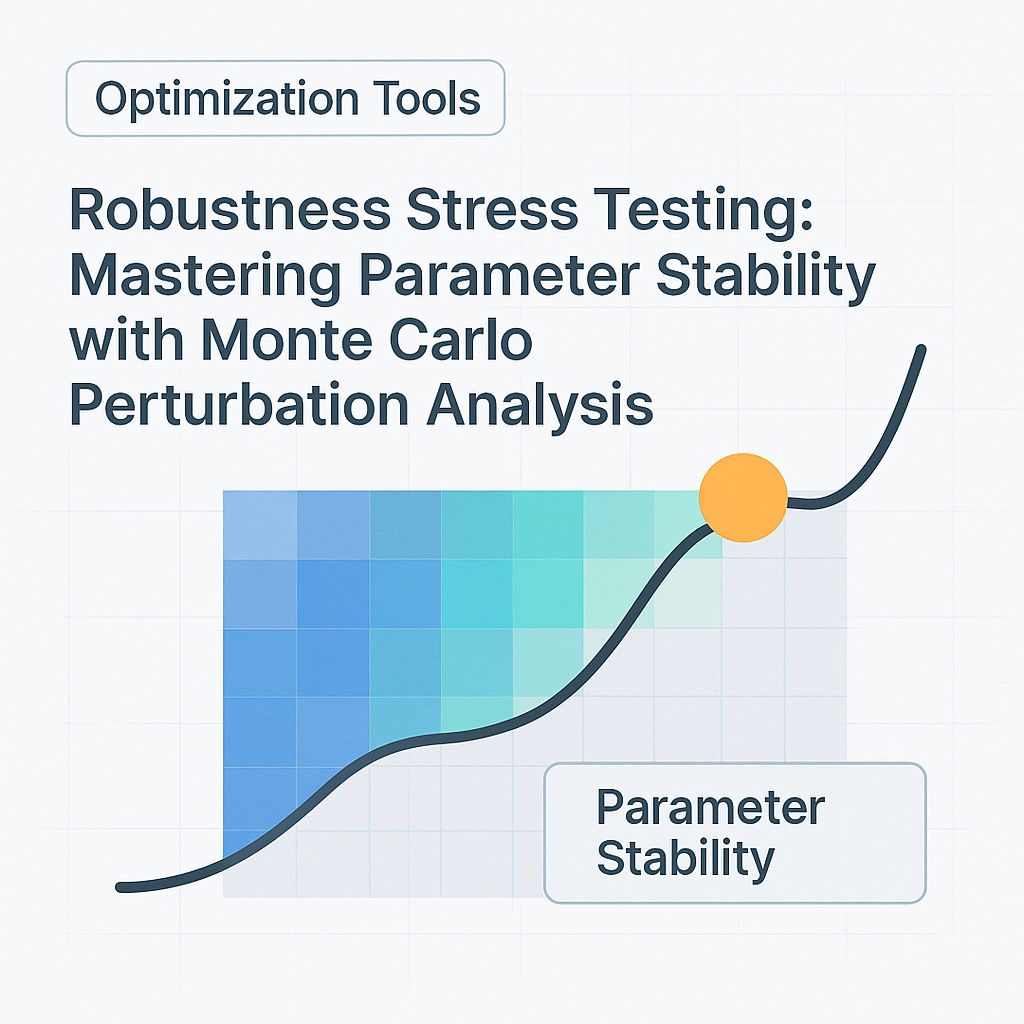 Optimization Tools

Robustness Stress Testing: Mastering Parameter Stability with Monte Carlo Perturbation Analysis

Parameter Stability